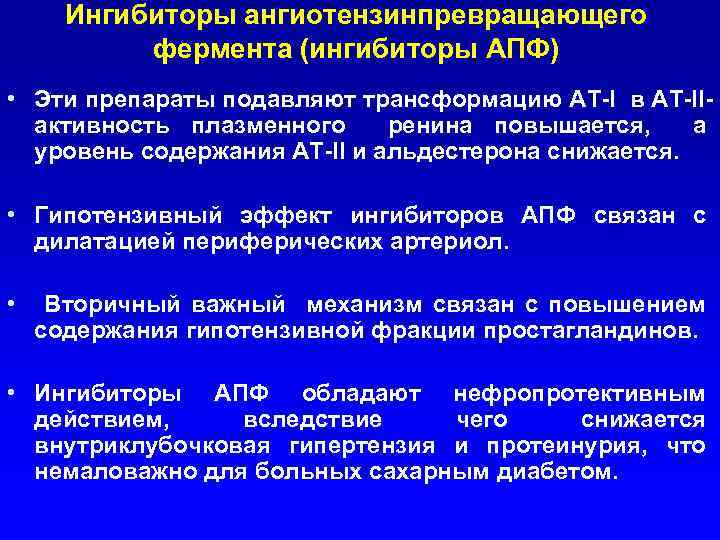 Ингибиторы ангиотензинпревращающего фермента (ингибиторы АПФ)

• Эти препараты подавляют трансформацию АТ-I в АТ-II- активность плазменного ренина повышается, а уровень содержания АТ-II и альдестерона снижается.

• Гипотензивный эффект ингибиторов АПФ связан с дилатацией периферических артериол.

• Вторичный важный механизм связан с повышением содержания гипотензивной фракции простагландинов.

• Ингибиторы АПФ обладают нефропротективным действием, вследствие чего снижается внутриклубочковая гипертензия и протеинурия, что немаловажно для больных сахарным диабетом.